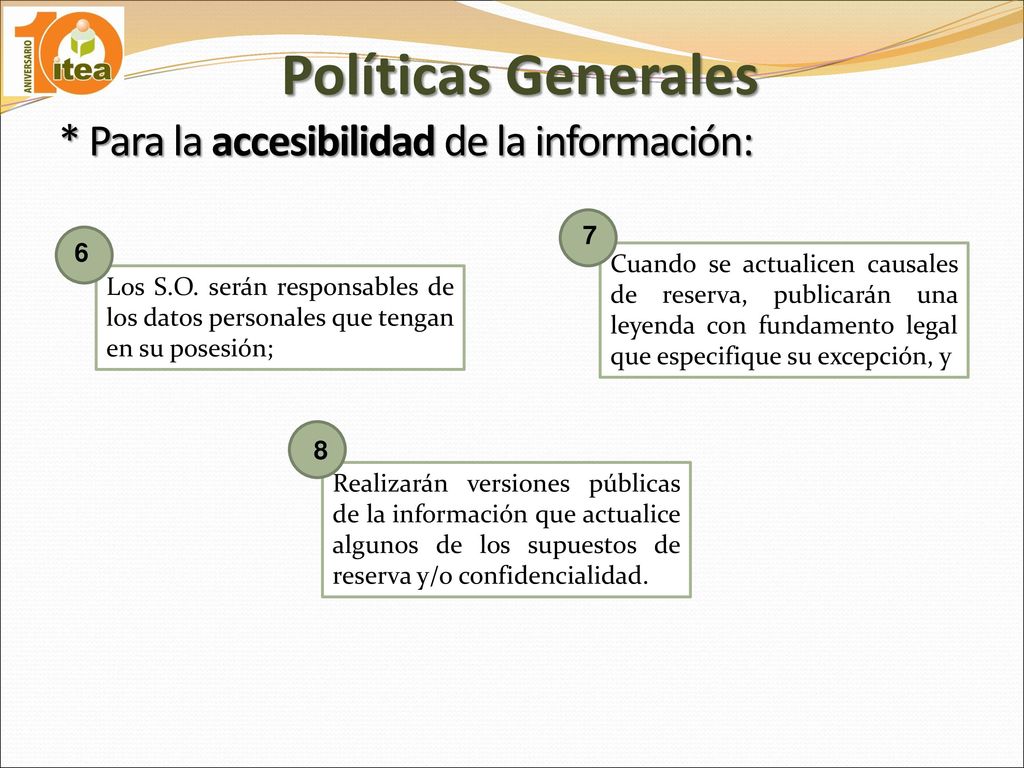 10 ANIVERSARIO itea

Políticas Generales

* Para la accesibilidad de la información:

6

Los S.O. serán responsables de los datos personales que tengan en su posesión;

7

Cuando se actualicen causales de reserva, publicarán una leyenda con fundamento legal que especifique su excepción, y

8

Realizarán versiones públicas de la información que actualice algunos de los supuestos de reserva y/o confidencialidad.